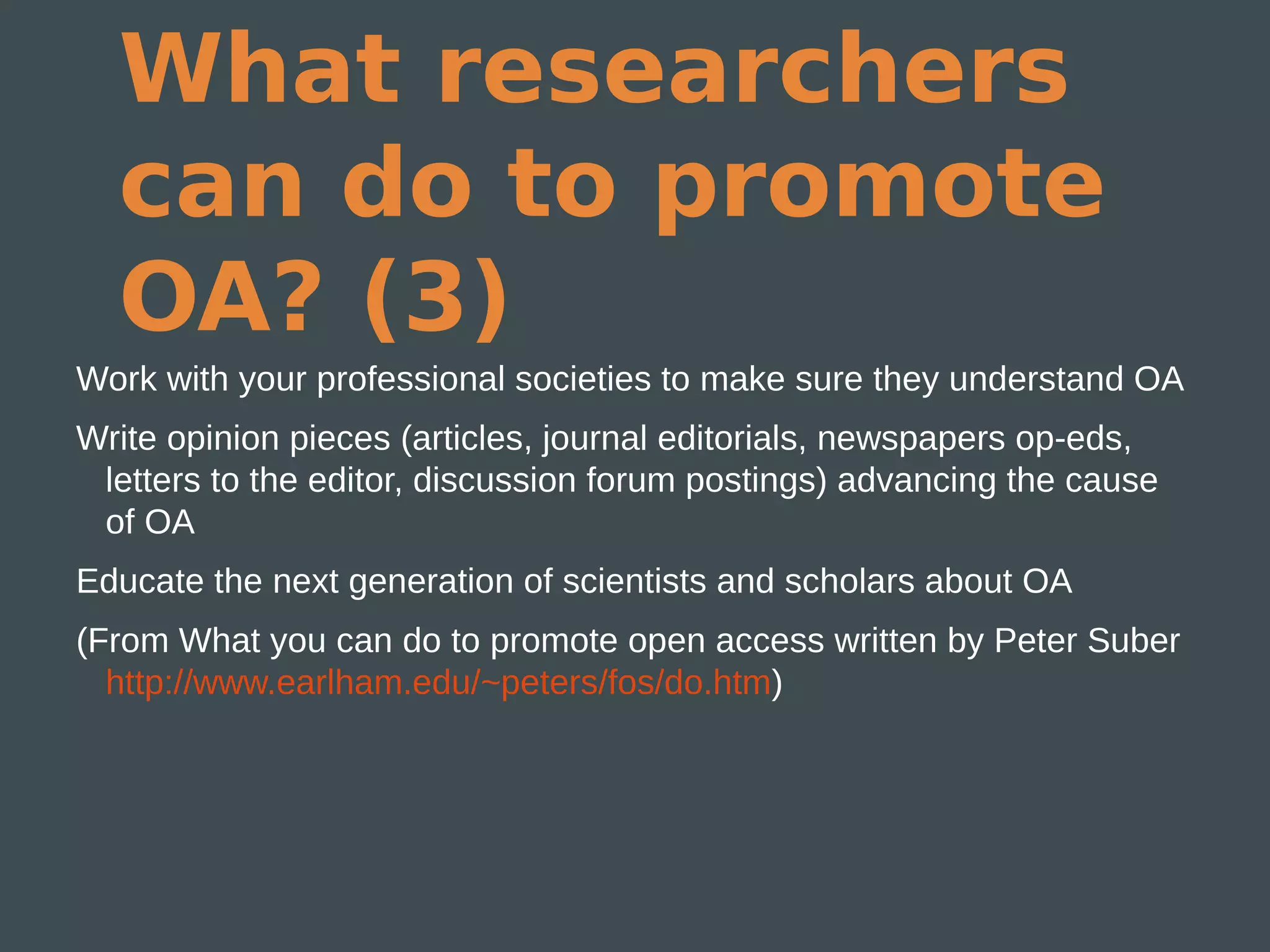 What researchers can do to promote OA? (3)

Work with your professional societies to make sure they understand OA

Write opinion pieces (articles, journal editorials, newspapers op-eds, letters to the editor, discussion forum postings) advancing the cause of OA

Educate the next generation of scientists and scholars about OA

(From What you can do to promote open access written by Peter Suber http://www.earlham.edu/~peters/fos/do.htm)